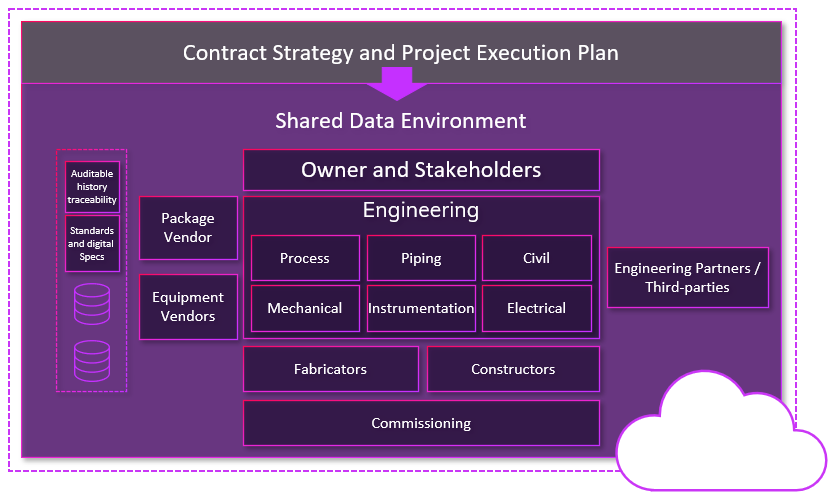 Contract Strategy and Project Execution Plan

Shared Data Environment

Auditable history traceability

Standards and digital Specs

Package Vendor

Equipment Vendors

Owner and Stakeholders

Engineering

Process

Piping

Civil

Mechanical

Instrumentation

Electrical

Engineering Partners / Third-parties

Fabricators

Constructors

Commissioning